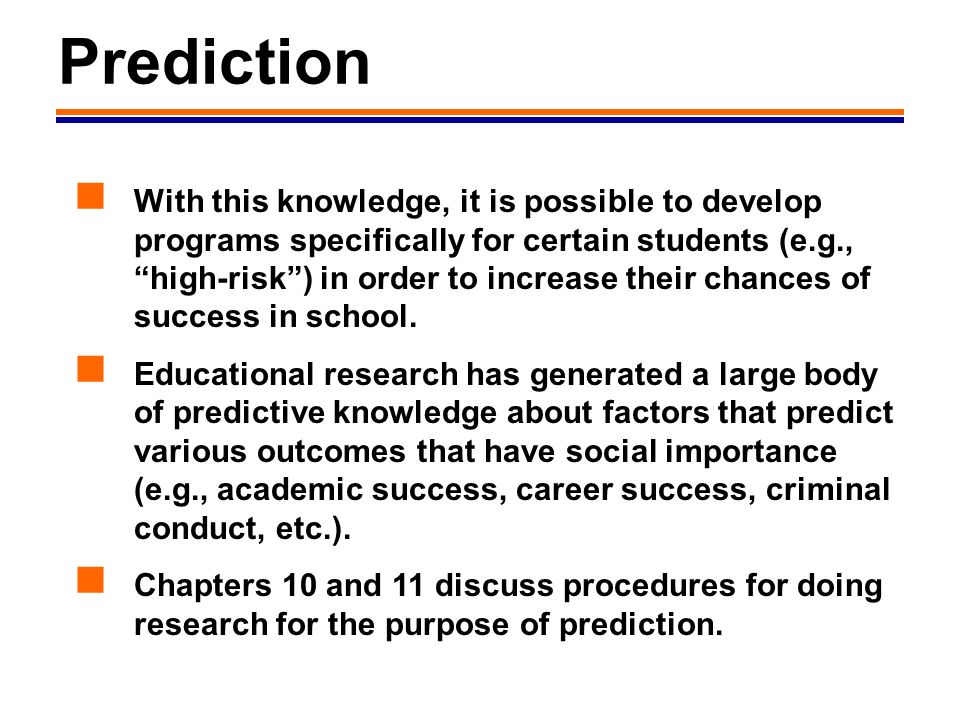 Prediction

With this knowledge, it is possible to develop programs specifically for certain students (e.g., “high-risk”) in order to increase their chances of success in school.

Educational research has generated a large body of predictive knowledge about factors that predict various outcomes that have social importance (e.g., academic success, career success, criminal conduct, etc.).

Chapters 10 and 11 discuss procedures for doing research for the purpose of prediction.